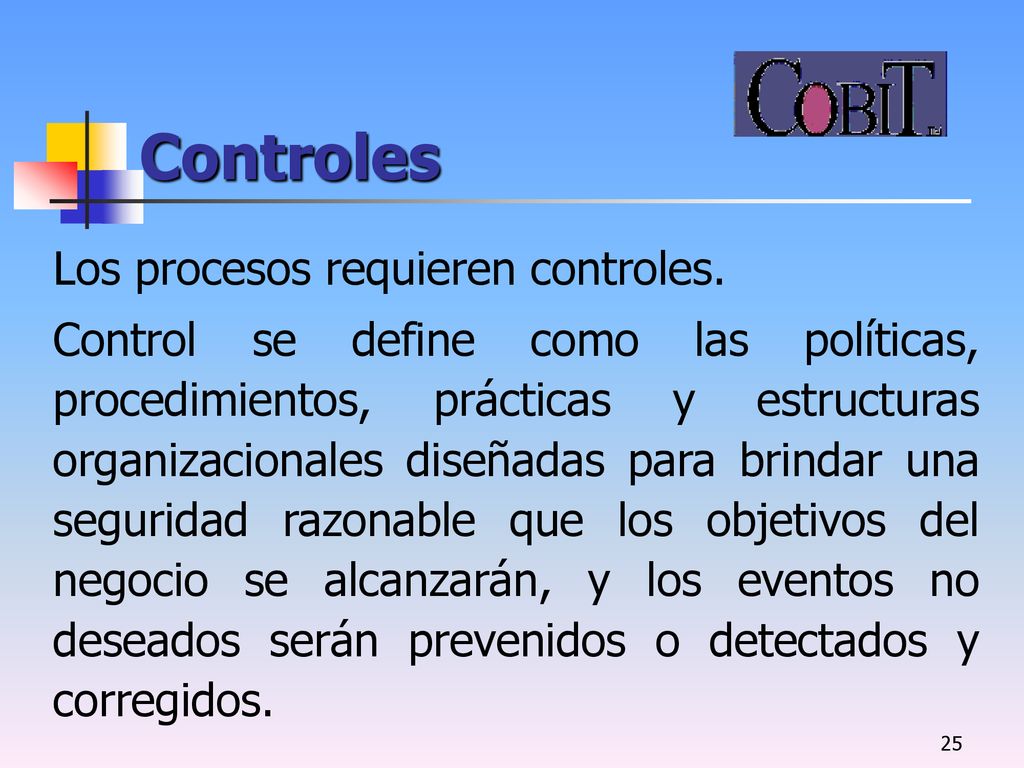 COBIT

Controles

Los procesos requieren controles.

Control se define como las políticas, procedimientos, prácticas y estructuras organizacionales diseñadas para brindar una seguridad razonable que los objetivos del negocio se alcanzarán, y los eventos no deseados serán prevenidos o detectados y corregidos.

25